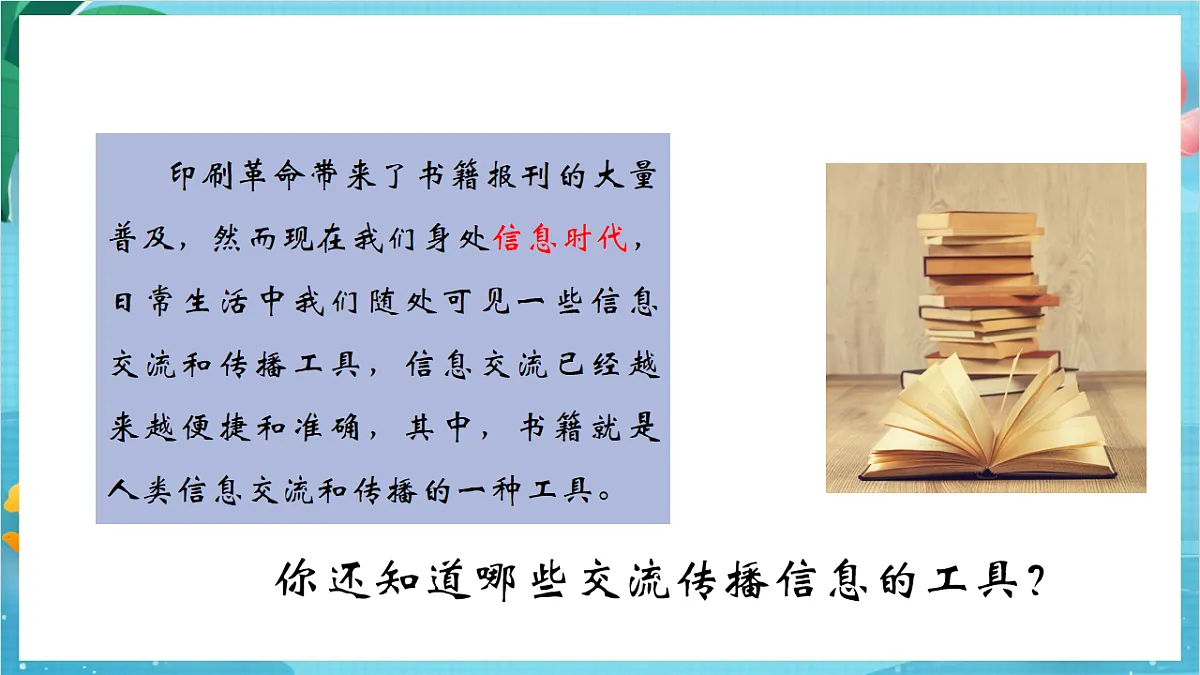 印刷革命带来了书籍报刊的大量普及，然而现在我们身处信息时代，日常生活中我们随处可见一些信息交流和传播工具，信息交流已经越来越便捷和准确，其中，书籍就是人类信息交流和传播的一种工具。

你还知道哪些交流传播信息的工具？